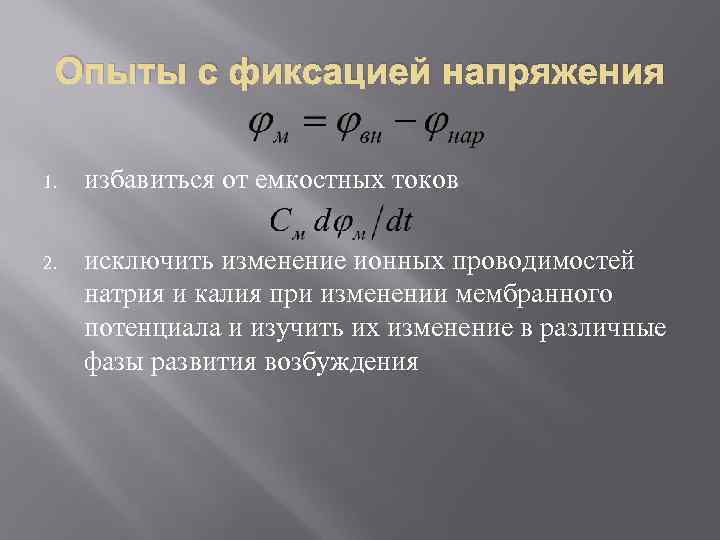 Опыты с фиксацией напряжения

$\varphi_{м} = \varphi_{вн} - \varphi_{нар}$

1. избавиться от емкостных токов

$C_{м} \, d\varphi_{м} / dt$

2. исключить изменение ионных проводимостей натрия и калия при изменении мембранного потенциала и изучить их изменение в различные фазы развития возбуждения